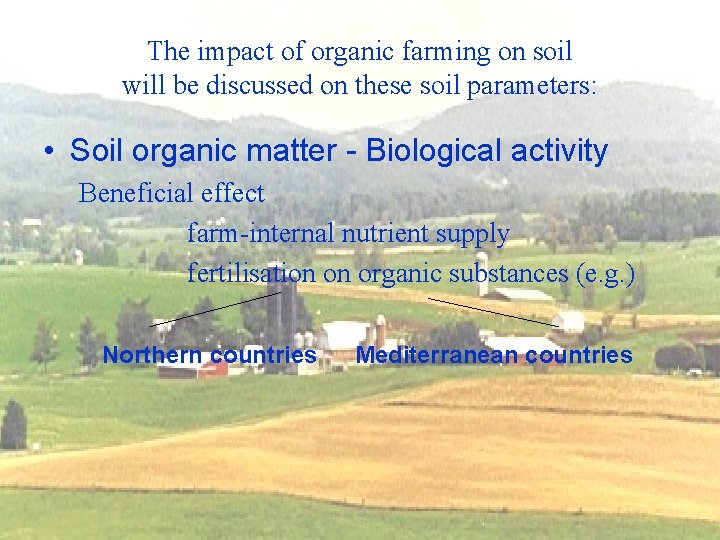 The impact of organic farming on soil will be discussed on these soil parameters:

• Soil organic matter - Biological activity

Beneficial effect

farm-internal nutrient supply

fertilisation on organic substances (e.g.)

Northern countries

Mediterranean countries